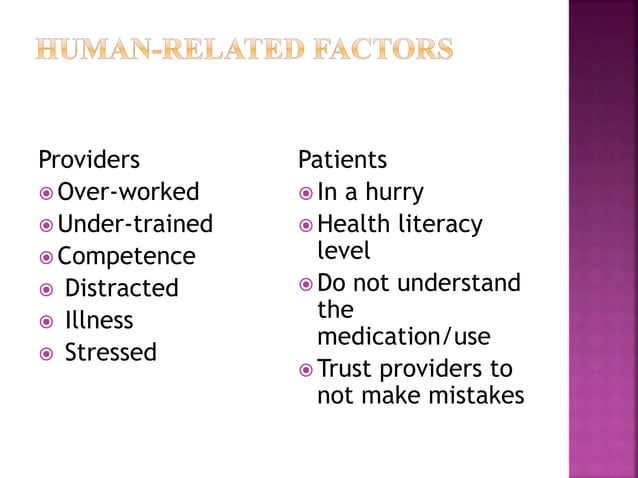 HUMAN-RELATED FACTORS

Providers
- Over-worked
- Under-trained
- Competence
- Distracted
- Illness
- Stressed

Patients
- In a hurry
- Health literacy level
- Do not understand the medication/use
- Trust providers to not make mistakes